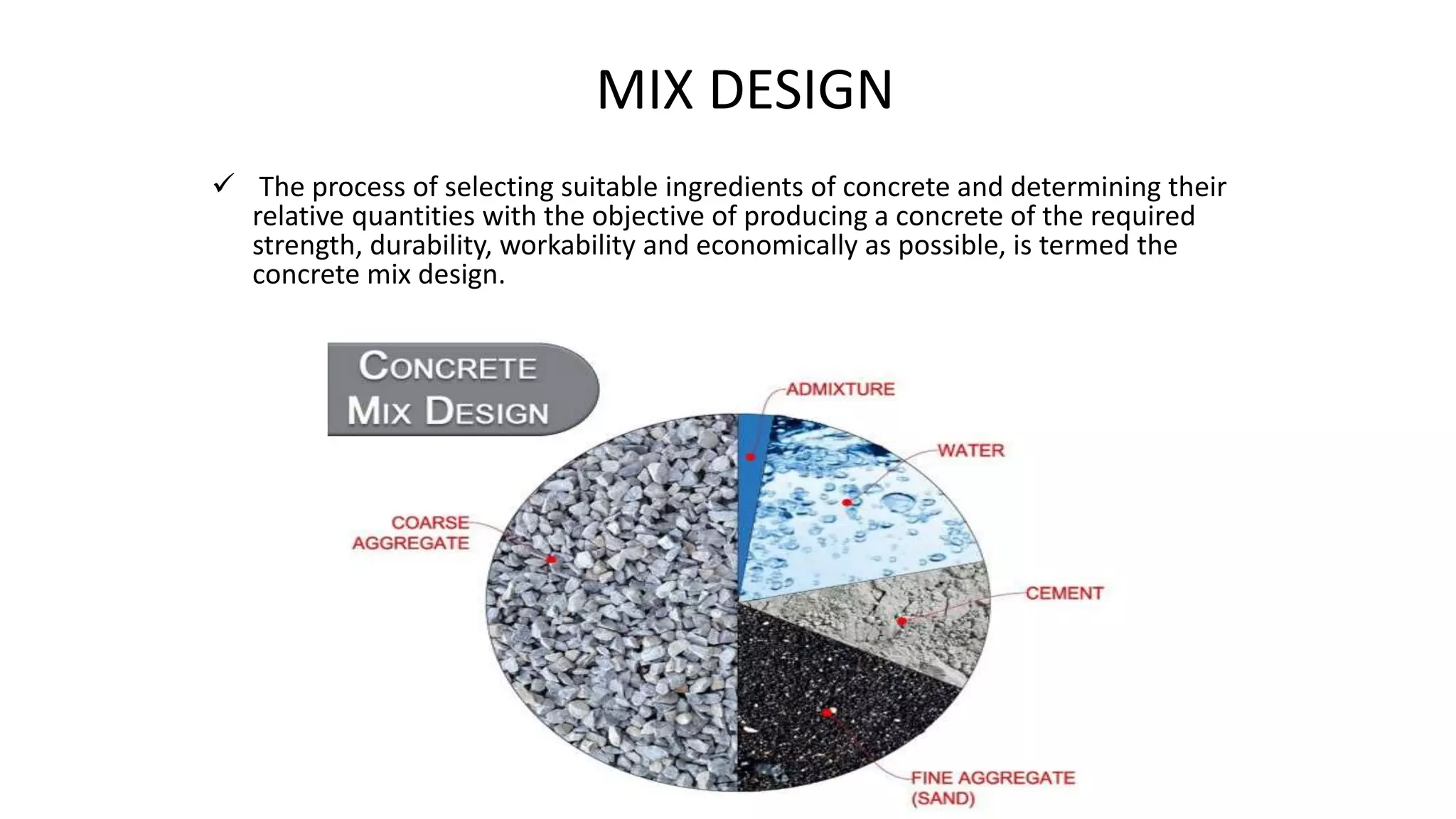 MIX DESIGN

✓ The process of selecting suitable ingredients of concrete and determining their relative quantities with the objective of producing a concrete of the required strength, durability, workability and economically as possible, is termed the concrete mix design.

CONCRETE MIX DESIGN

ADMIXTURE

WATER

COARSE AGGREGATE

CEMENT

FINE AGGREGATE (SAND)